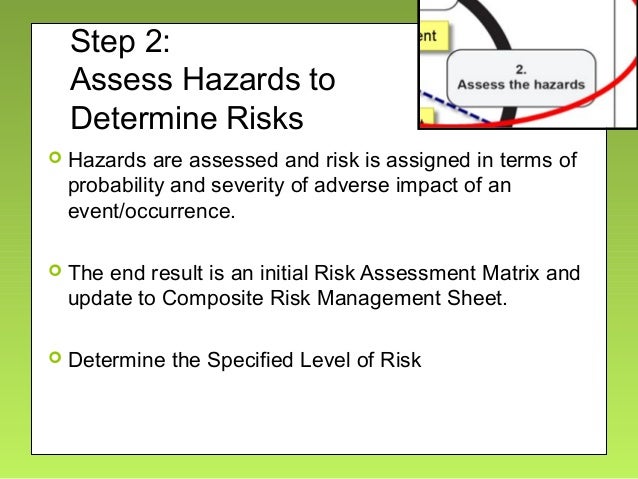 Step 2:
Assess Hazards to Determine Risks

ent

2.
Assess the hazards

Hazards are assessed and risk is assigned in terms of probability and severity of adverse impact of an event/occurrence.

The end result is an initial Risk Assessment Matrix and update to Composite Risk Management Sheet.

Determine the Specified Level of Risk